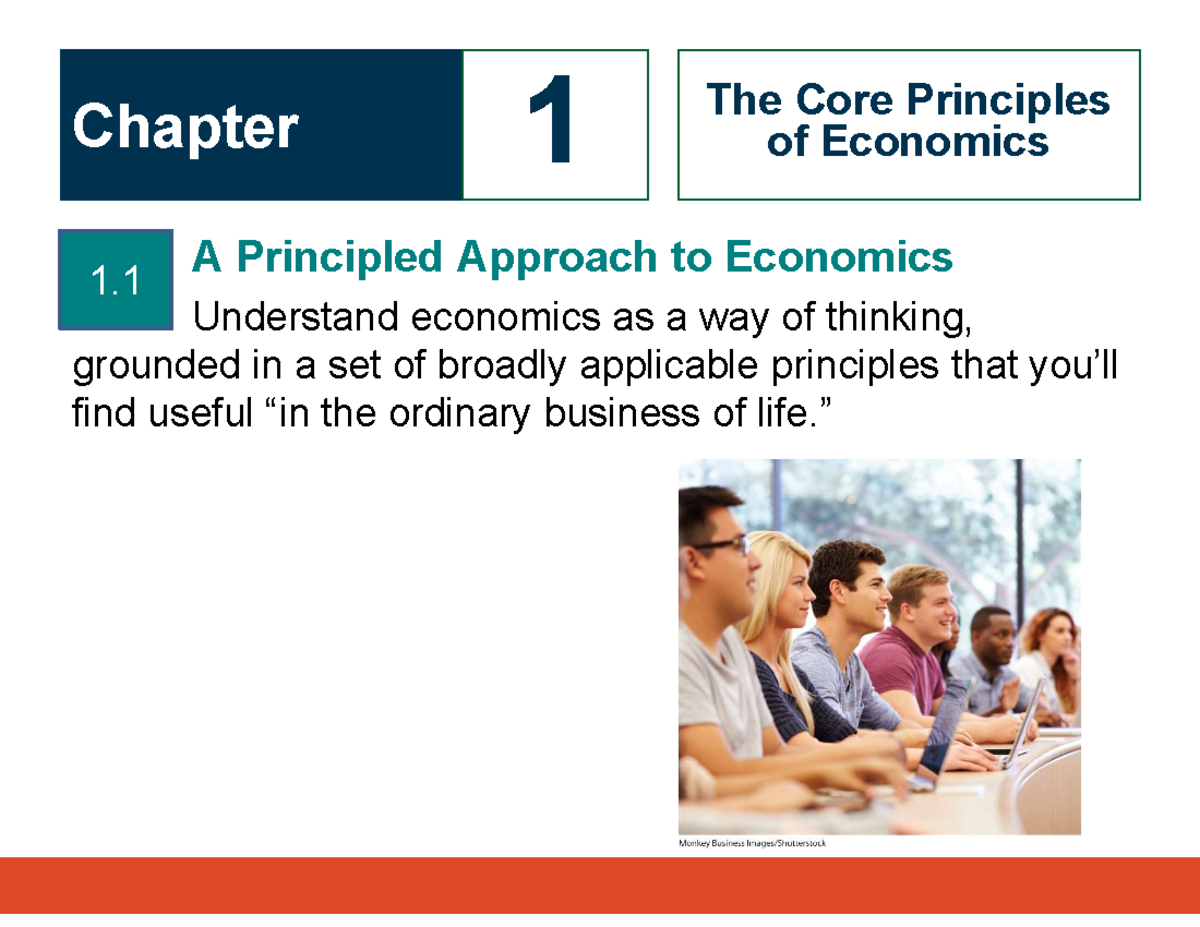 Chapter

1

The Core Principles of Economics

1.1

A Principled Approach to Economics

Understand economics as a way of thinking, grounded in a set of broadly applicable principles that you'll find useful "in the ordinary business of life."

Monkey Business Images/Shutterstock